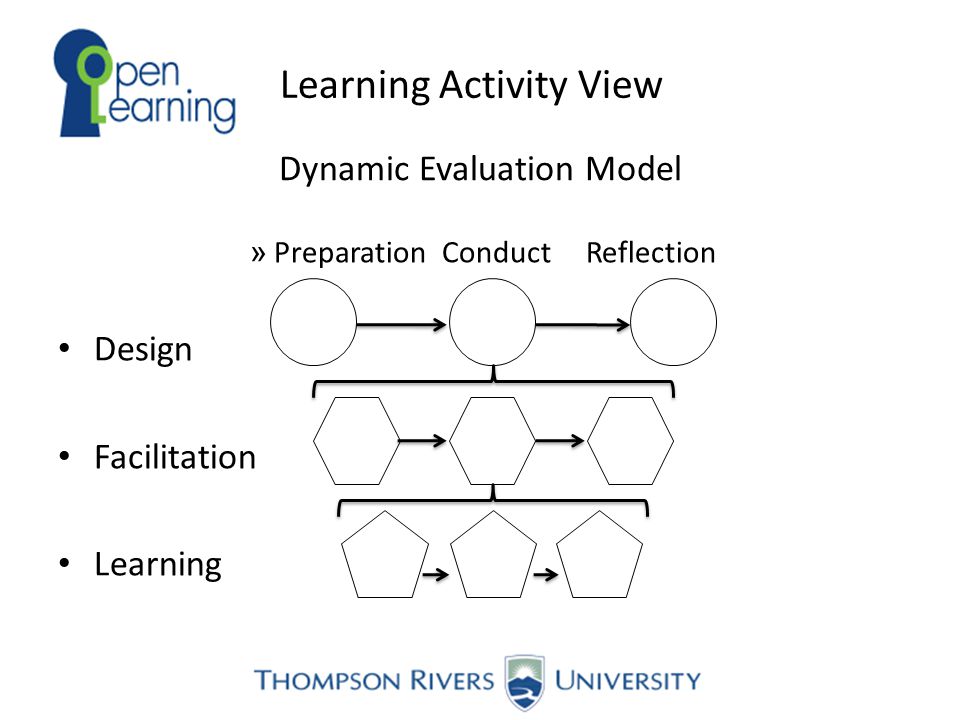 Open Learning

Learning Activity View

Dynamic Evaluation Model

» Preparation Conduct Reflection

• Design

• Facilitation

• Learning

THOMPSON RIVERS UNIVERSITY